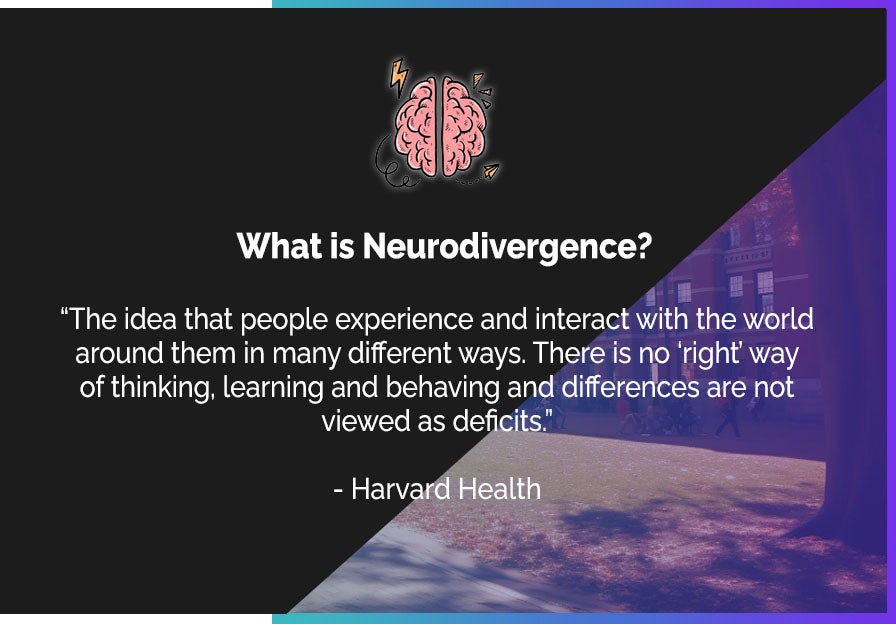 What is Neurodivergence?

“The idea that people experience and interact with the world around them in many different ways. There is no ‘right’ way of thinking, learning and behaving and differences are not viewed as deficits.”

- Harvard Health